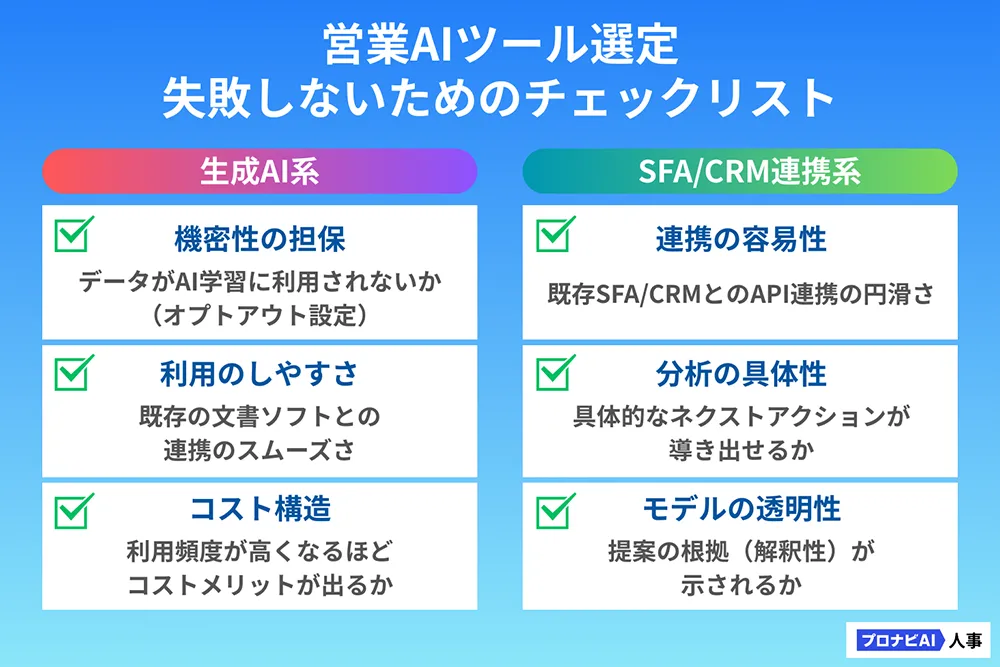 営業AIツール選定
失敗しないためのチェックリスト

生成AI系

機密性の担保
データがAI学習に利用されないか（オプトアウト設定）

利用のしやすさ
既存の文書ソフトとの連携のスムーズさ

コスト構造
利用頻度が高くなるほどコストメリットが出るか

SFA/CRM連携系

連携の容易性
既存SFA/CRMとのAPI連携の円滑さ

分析の具体性
具体的なネクストアクションが導き出せるか

モデルの透明性
提案の根拠（解釈性）が示されるか

プロナビAI 人事